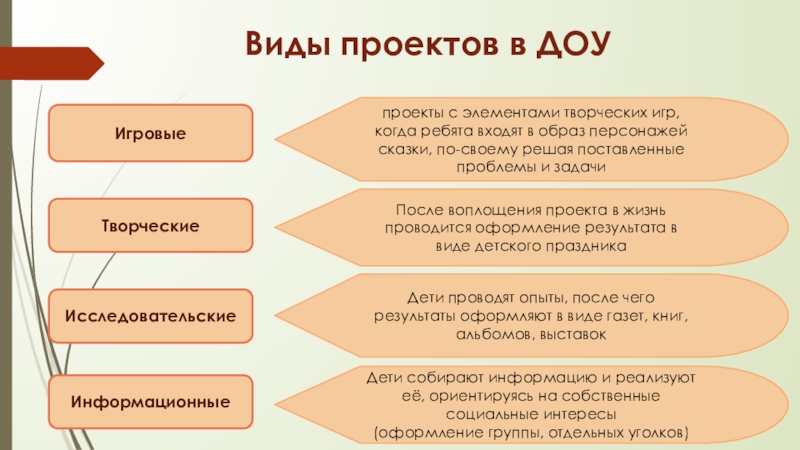 Виды проектов в ДОУ

Игровые

проекты с элементами творческих игр, когда ребята входят в образ персонажей сказки, по-своему решая поставленные проблемы и задачи

Творческие

После воплощения проекта в жизнь проводится оформление результата в виде детского праздника

Исследовательские

Дети проводят опыты, после чего результаты оформляют в виде газет, книг, альбомов, выставок

Информационные

Дети собирают информацию и реализуют её, ориентируясь на собственные социальные интересы (оформление группы, отдельных уголков)